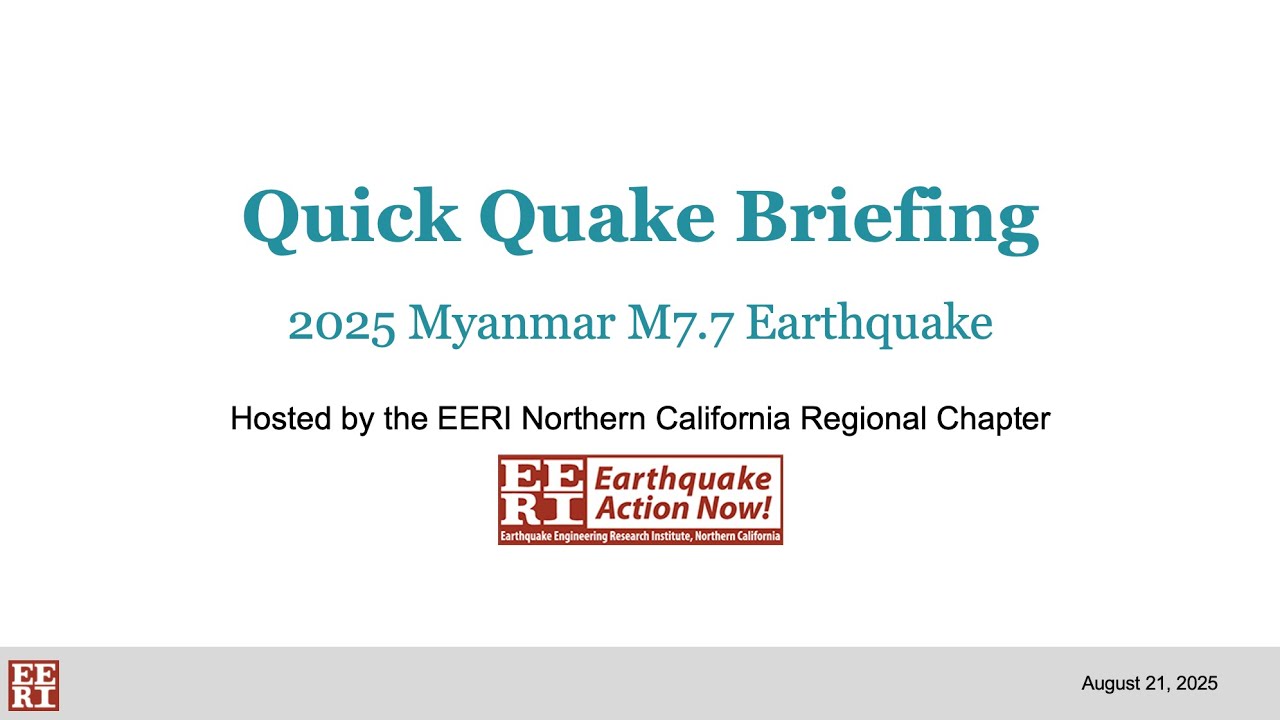 Quick Quake Briefing

2025 Myanmar M7.7 Earthquake

Hosted by the EERI Northern California Regional Chapter

EERI Earthquake Action Now!
Earthquake Engineering Research Institute, Northern California

EERI

August 21, 2025